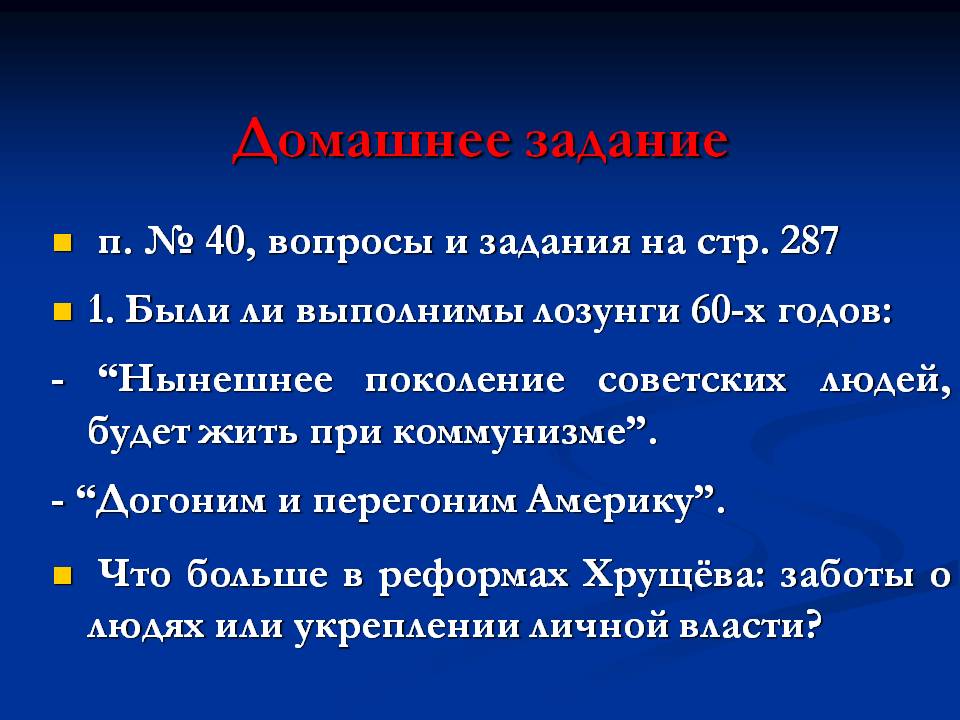 Домашнее задание

п. № 40, вопросы и задания на стр. 287

1. Были ли выполнимы лозунги 60-х годов:

- “Нынешнее поколение советских людей, будет жить при коммунизме”.

- “Догоним и перегоним Америку”.

Что больше в реформах Хрущёва: заботы о людях или укреплении личной власти?